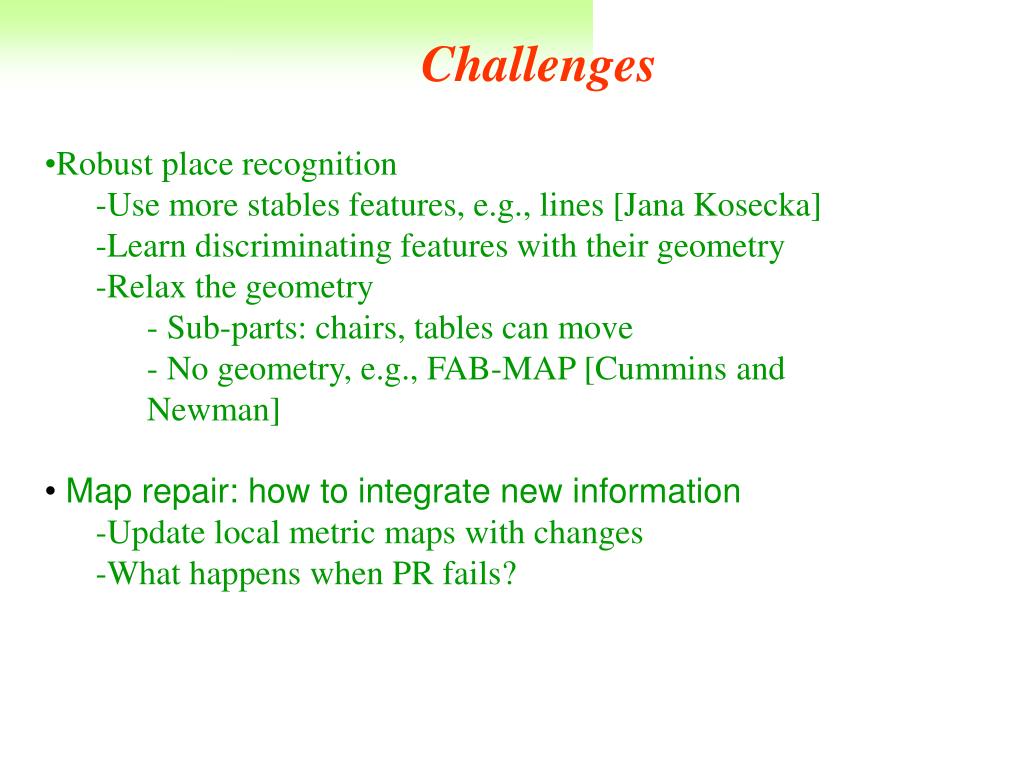 Challenges

•Robust place recognition
-Use more stables features, e.g., lines [Jana Kosecka]
-Learn discriminating features with their geometry
-Relax the geometry
- Sub-parts: chairs, tables can move
- No geometry, e.g., FAB-MAP [Cummins and Newman]

• Map repair: how to integrate new information
-Update local metric maps with changes
-What happens when PR fails?